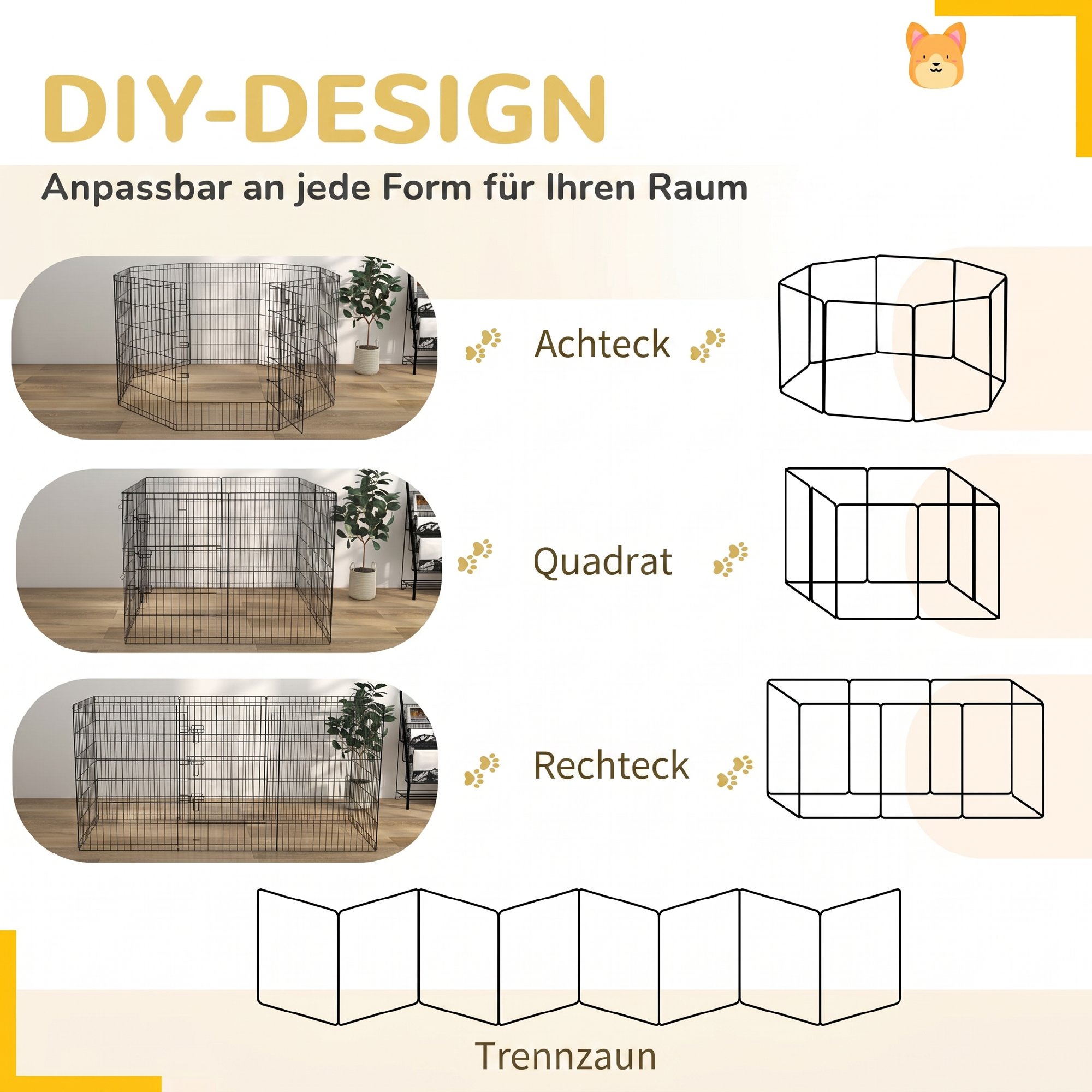 DIY-DESIGN

Anpassbar an jede Form für Ihren Raum

Achteck

Quadrat

Rechteck

Trennzaun